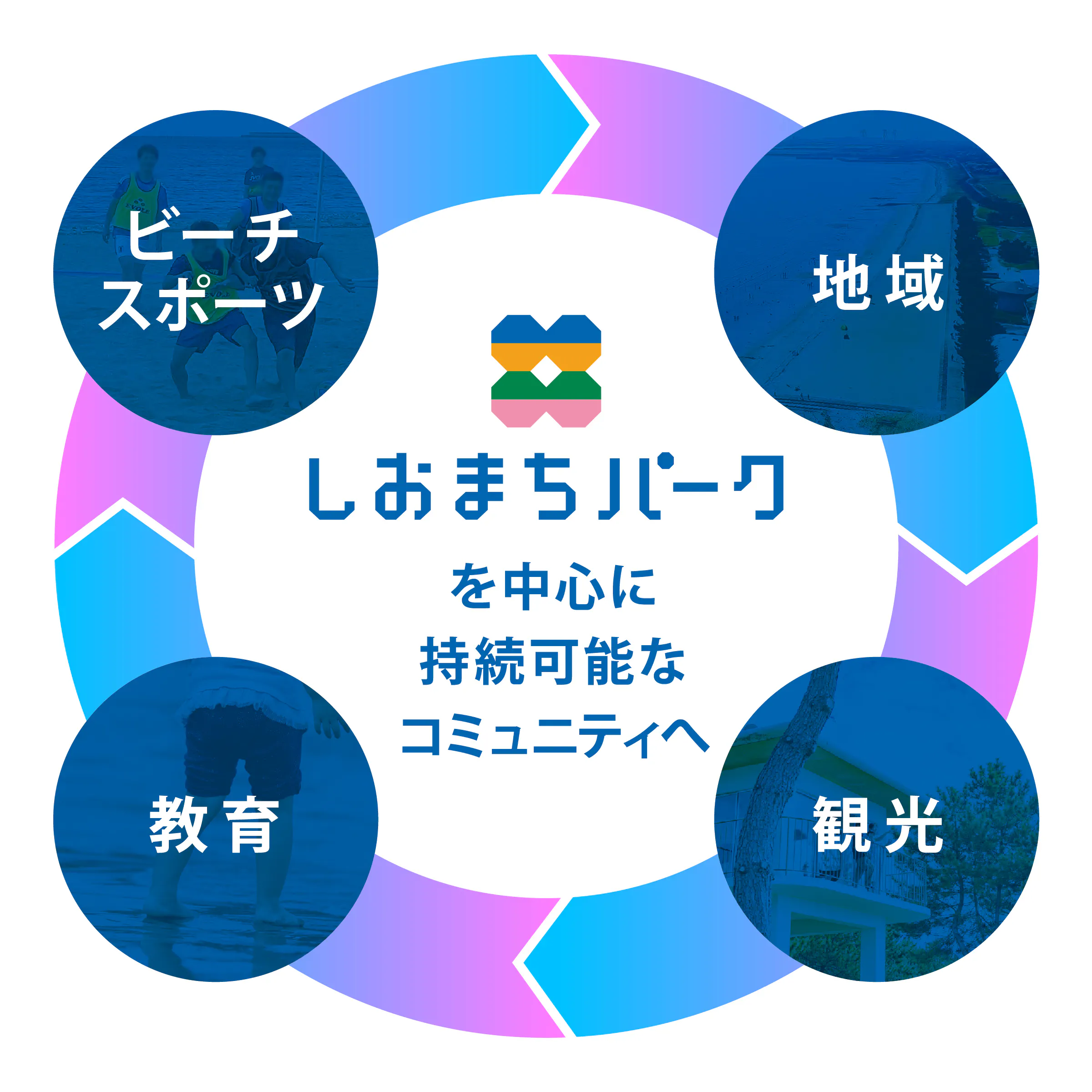 ビーチ
スポーツ

地域

しおまちパーク

を中心に
持続可能な
コミュニティへ

教育

観光